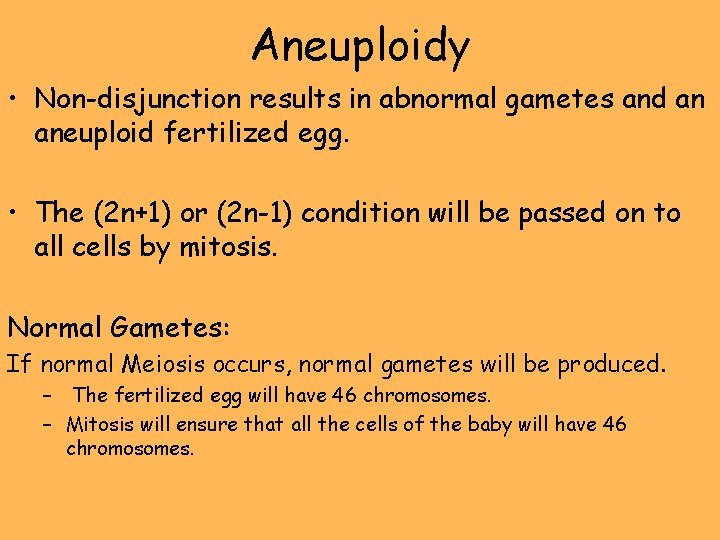 Aneuploidy

• Non-disjunction results in abnormal gametes and an aneuploid fertilized egg.

• The (2n+1) or (2n-1) condition will be passed on to all cells by mitosis.

Normal Gametes:

If normal Meiosis occurs, normal gametes will be produced.

– The fertilized egg will have 46 chromosomes.

– Mitosis will ensure that all the cells of the baby will have 46 chromosomes.